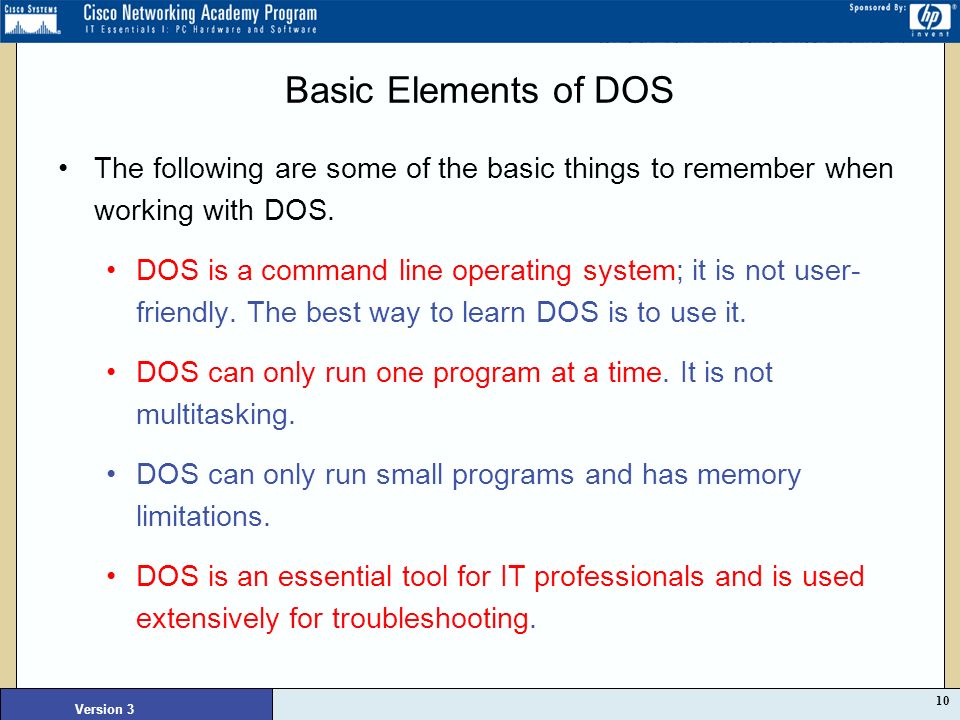 Cisco Systems
Cisco Networking Academy Program
IT Essentials I: PC Hardware and Software
Sponsored By:
hp
invent

Basic Elements of DOS

• The following are some of the basic things to remember when working with DOS.

• DOS is a command line operating system; it is not user-friendly. The best way to learn DOS is to use it.

• DOS can only run one program at a time. It is not multitasking.

• DOS can only run small programs and has memory limitations.

• DOS is an essential tool for IT professionals and is used extensively for troubleshooting.

Version 3
10